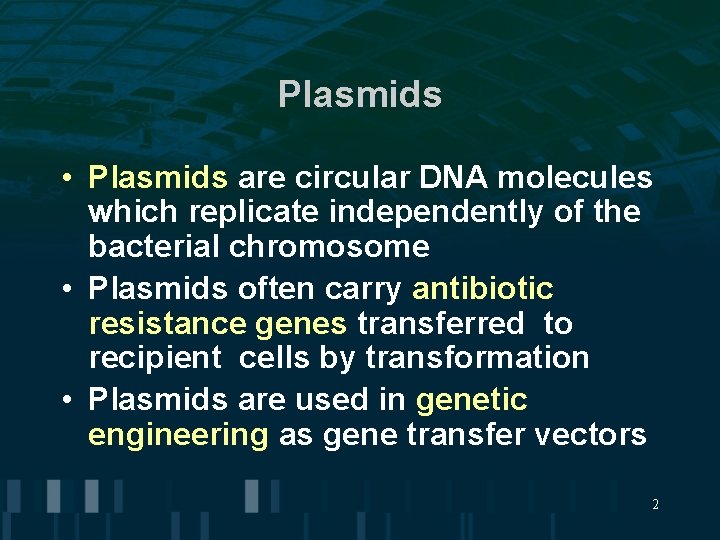 Plasmids

• Plasmids are circular DNA molecules which replicate independently of the bacterial chromosome
• Plasmids often carry antibiotic resistance genes transferred to recipient cells by transformation
• Plasmids are used in genetic engineering as gene transfer vectors

2